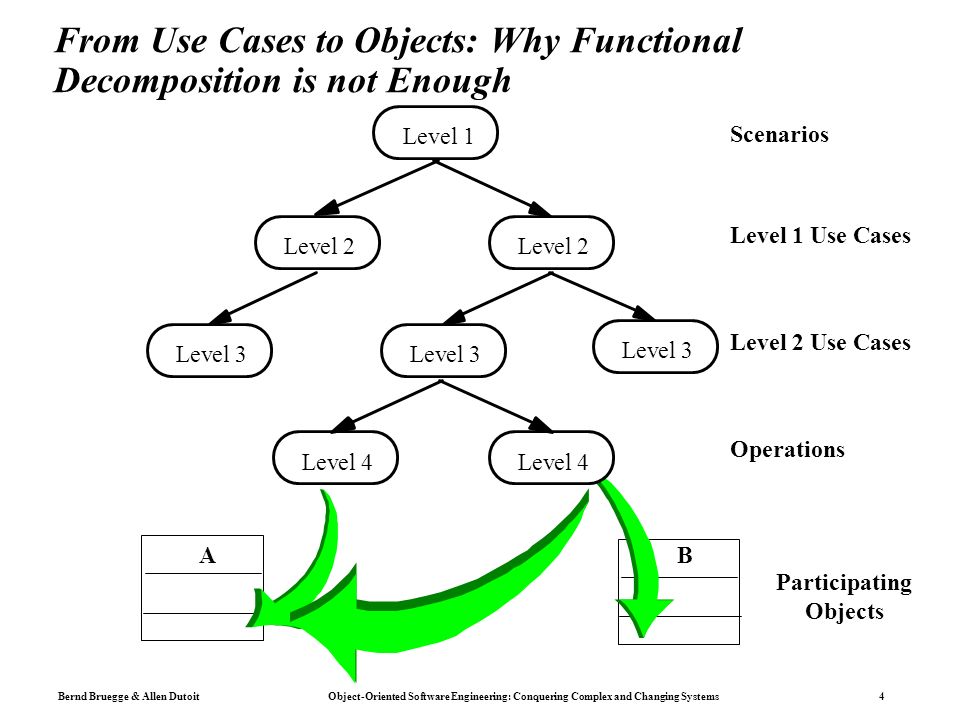 From Use Cases to Objects: Why Functional Decomposition is not Enough

Level 1

Scenarios

Level 2

Level 2

Level 1 Use Cases

Level 3

Level 3

Level 3

Level 2 Use Cases

Level 4

Level 4

Operations

A

B

Participating Objects

Bernd Bruegge & Allen Dutoit

Object-Oriented Software Engineering: Conquering Complex and Changing Systems

4